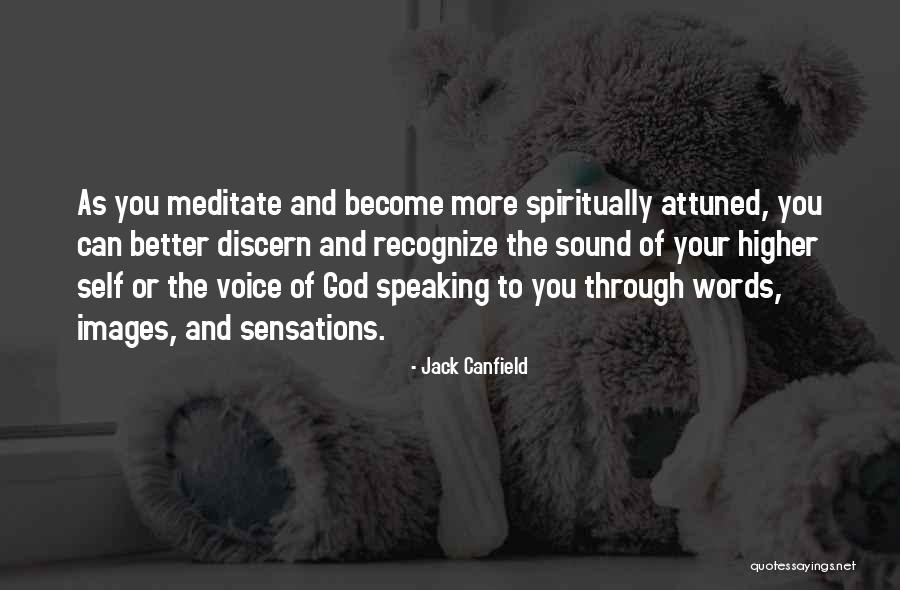 As you meditate and become more spiritually attuned, you can better discern and recognize the sound of your higher self or the voice of God speaking to you through words, images, and sensations.

- Jack Canfield

quotessayings.net